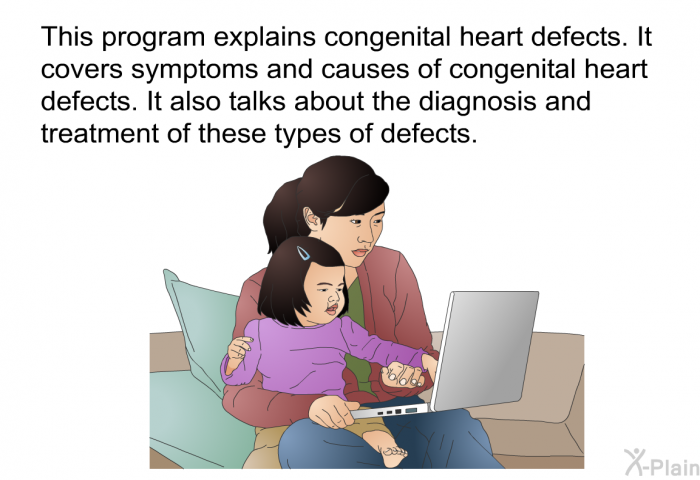 This program explains congenital heart defects. It covers symptoms and causes of congenital heart defects. It also talks about the diagnosis and treatment of these types of defects.

X-Plain